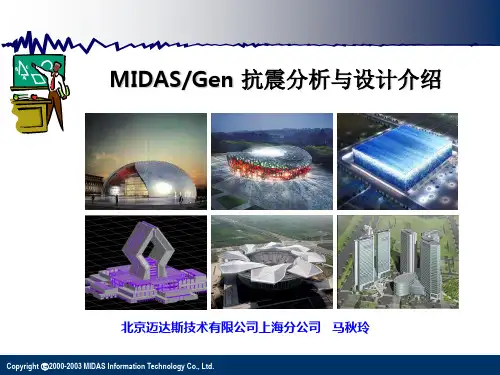 MIDAS/Gen 抗震分析与设计介绍

北京迈达斯技术有限公司上海分公司　马秋玲

Copyright ©2000-2003 MIDAS Information Technology Co., Ltd.